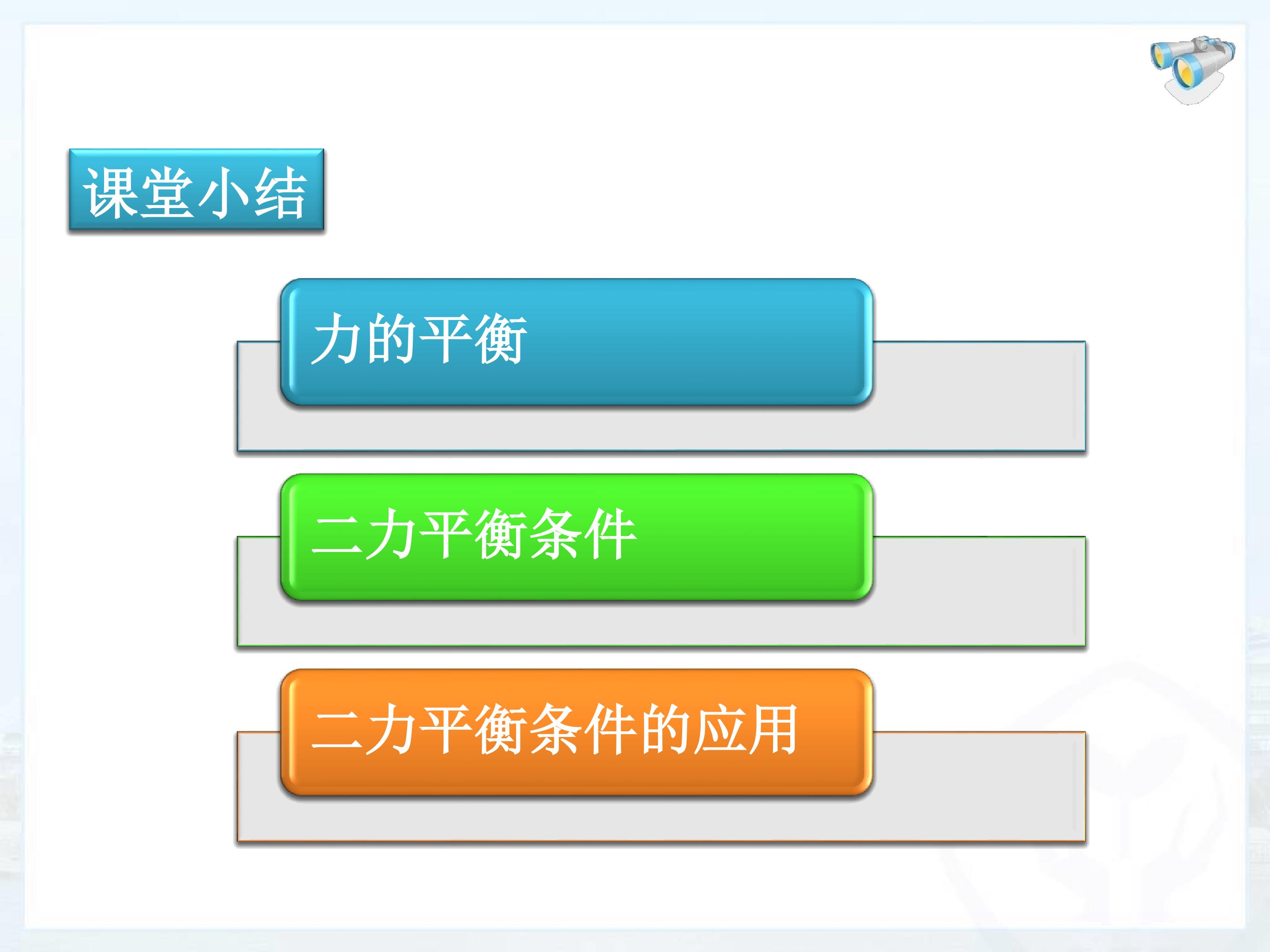 课堂小结

力的平衡

二力平衡条件

二力平衡条件的应用